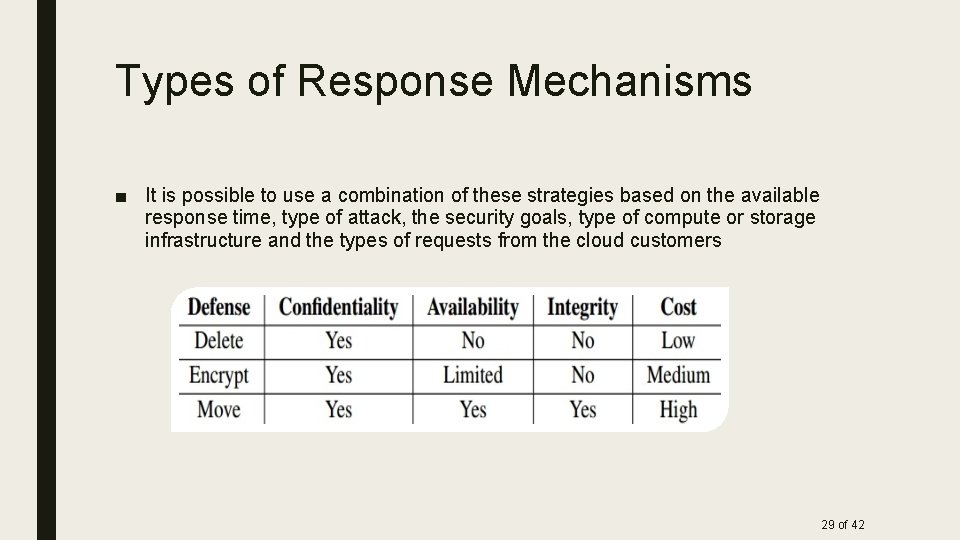 Types of Response Mechanisms

■ It is possible to use a combination of these strategies based on the available response time, type of attack, the security goals, type of compute or storage infrastructure and the types of requests from the cloud customers

| Defense | Confidentiality | Availability | Integrity | Cost |
|---|---|---|---|---|
| Delete | Yes | No | No | Low |
| Encrypt | Yes | Limited | No | Medium |
| Move | Yes | Yes | Yes | High |

29 of 42